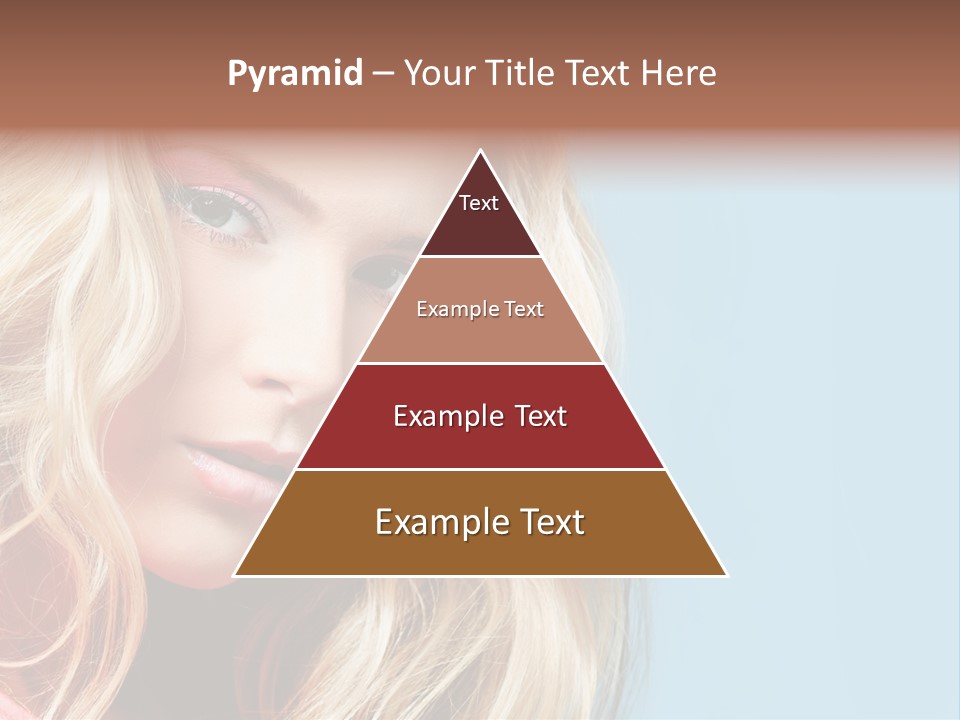 Pyramid – Your Title Text Here

Text

Example Text

Example Text

Example Text